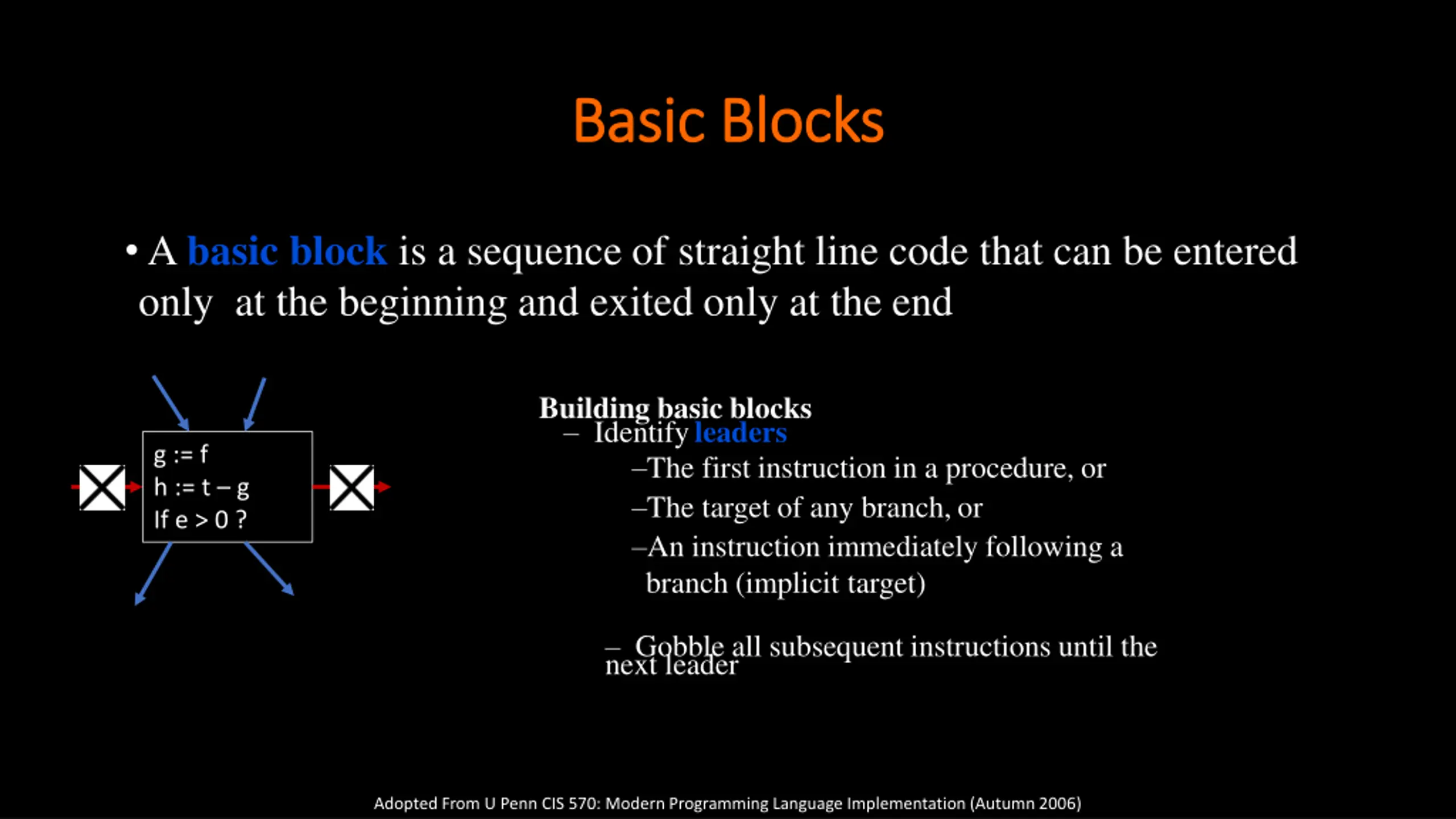 Basic Blocks

• A basic block is a sequence of straight line code that can be entered only at the beginning and exited only at the end

g := f
h := t – g
If e > 0 ?

Building basic blocks
– Identify leaders
–The first instruction in a procedure, or
–The target of any branch, or
–An instruction immediately following a branch (implicit target)

– Gobble all subsequent instructions until the next leader

Adopted From U Penn CIS 570: Modern Programming Language Implementation (Autumn 2006)